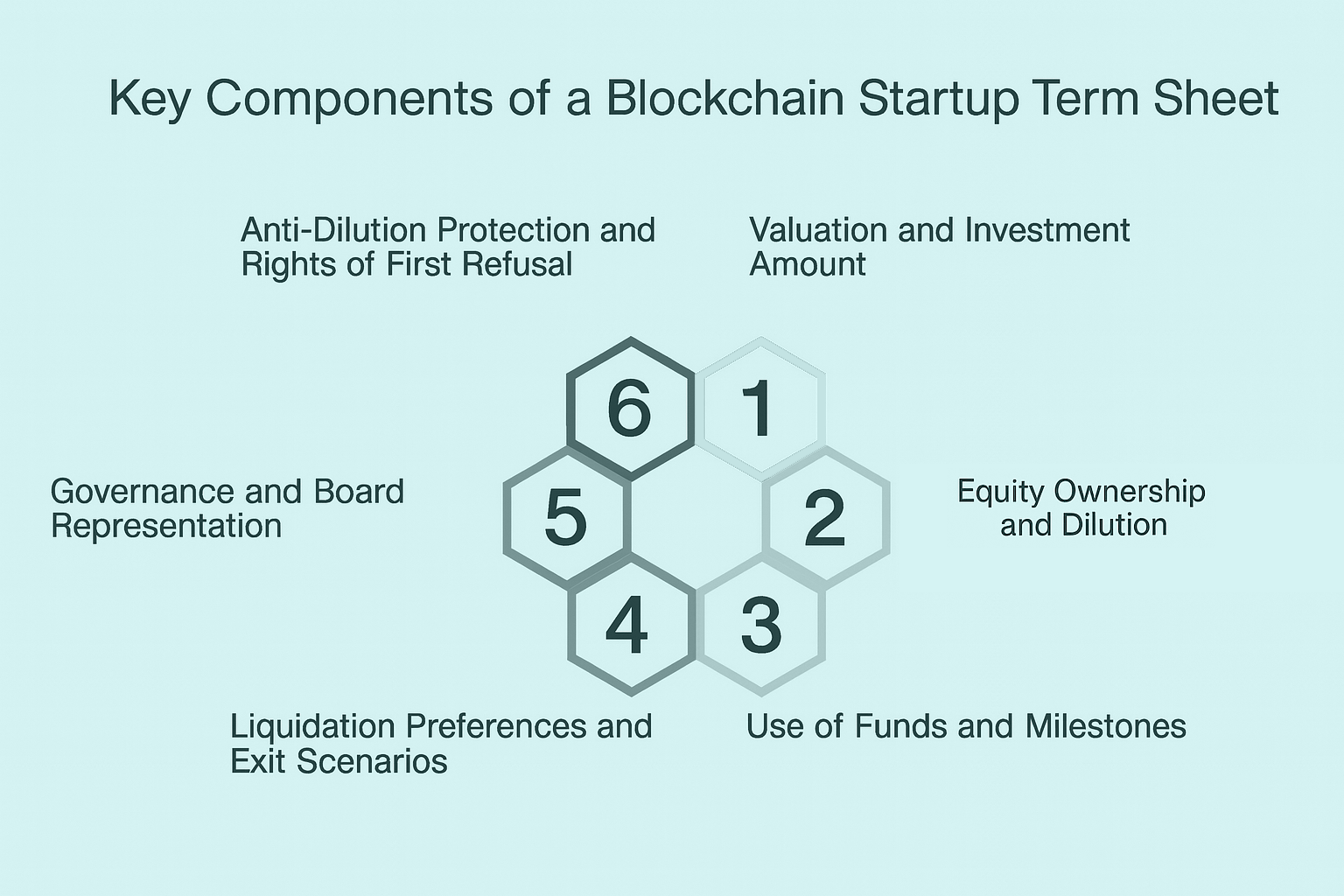 Key Components of a Blockchain Startup Term Sheet

Anti-Dilution Protection and Rights of First Refusal

Valuation and Investment Amount

6

1

Governance and Board Representation

5

2

Equity Ownership and Dilution

4

3

Liquidation Preferences and Exit Scenarios

Use of Funds and Milestones